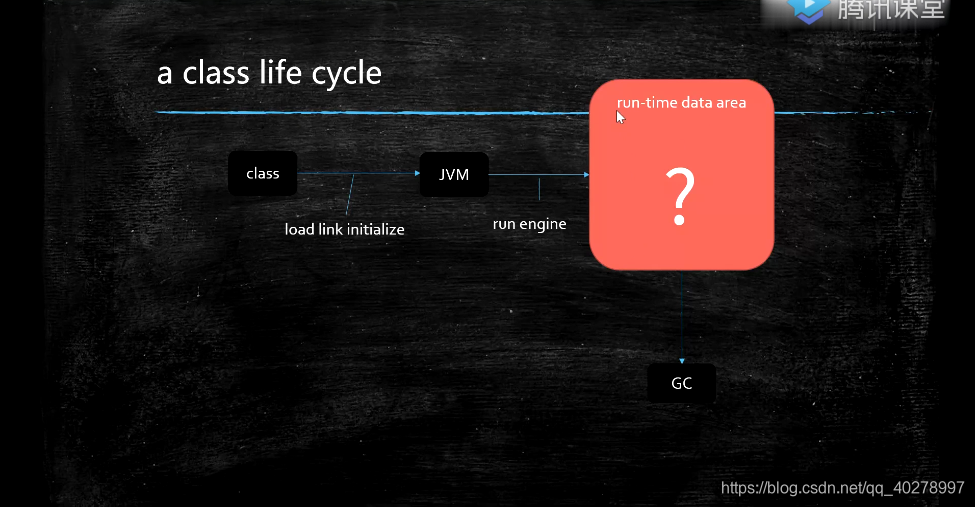 腾讯课堂

a class life cycle

class

load link initialize

JVM

run engine

run-time data area

?

GC

https://blog.csdn.net/qq_40278997